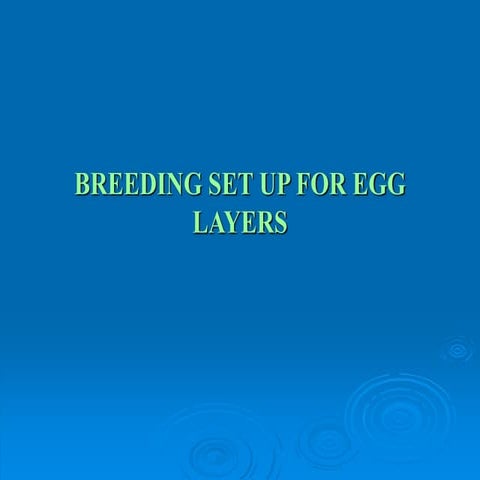 BREEDING SET UP FOR EGG LAYERS